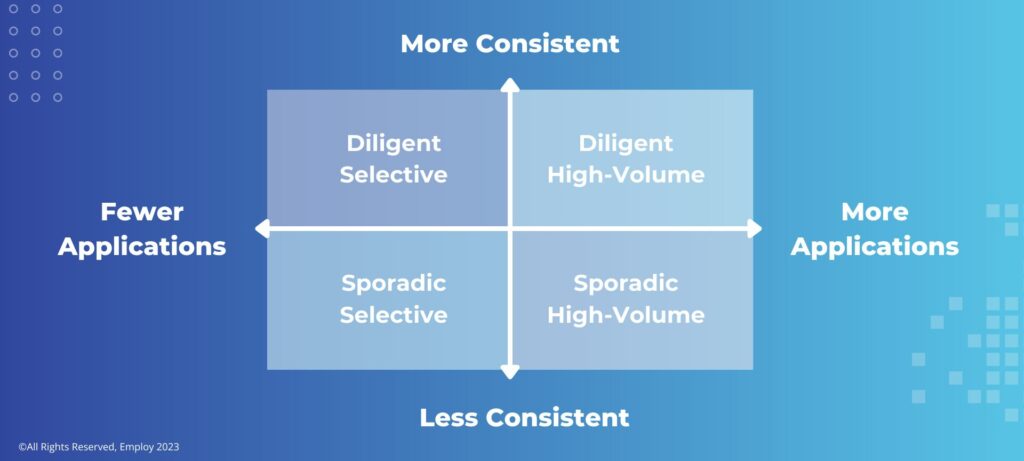 More Consistent

Diligent Selective

Diligent High-Volume

Fewer Applications

More Applications

Sporadic Selective

Sporadic High-Volume

Less Consistent

©All Rights Reserved, Employ 2023